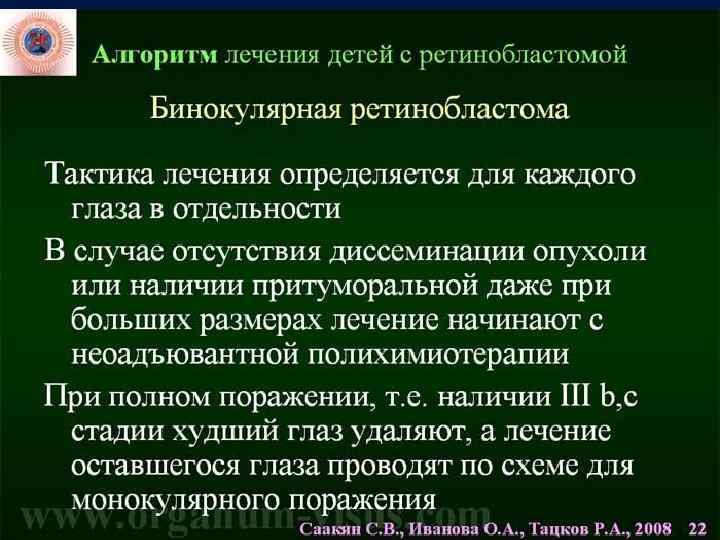 Алгоритм лечения детей с ретинобластомой

Бинокулярная ретинобластома

Тактика лечения определяется для каждого глаза в отдельности

В случае отсутствия диссеминации опухоли или наличии притуморальной даже при больших размерах лечение начинают с неоадъювантной полихимиотерапии

При полном поражении, т.е. наличии III b,c стадии худший глаз удаляют, а лечение оставшегося глаза проводят по схеме для монокулярного поражения

www.organum-visus.com

Саакян С.В., Иванова О.А., Тацков Р.А., 2008 22